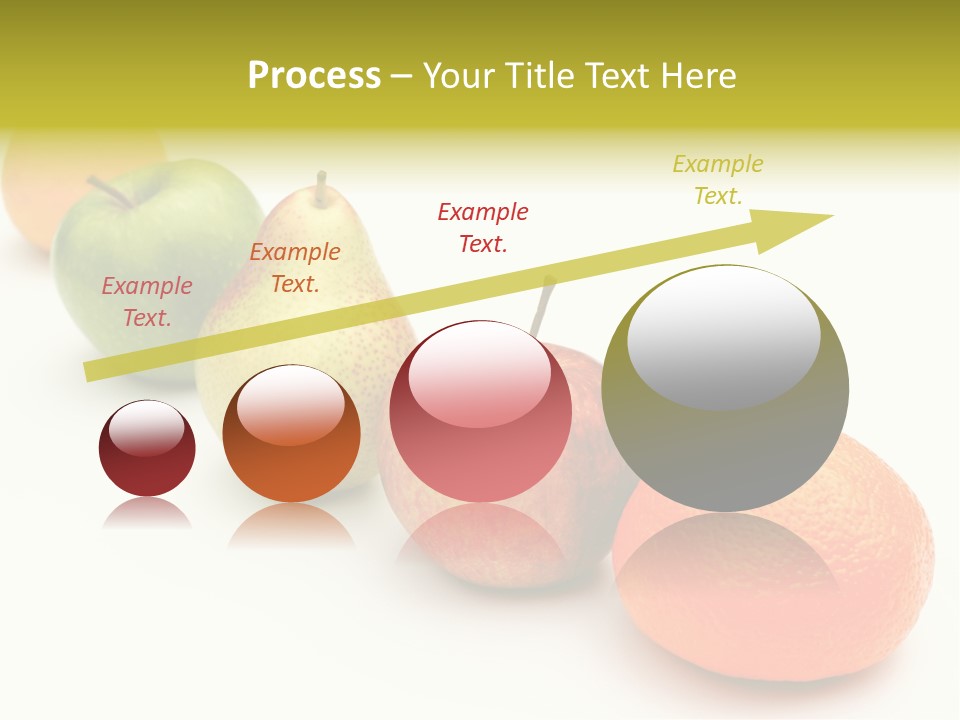 Process – Your Title Text Here

Example Text.

Example Text.

Example Text.

Example Text.